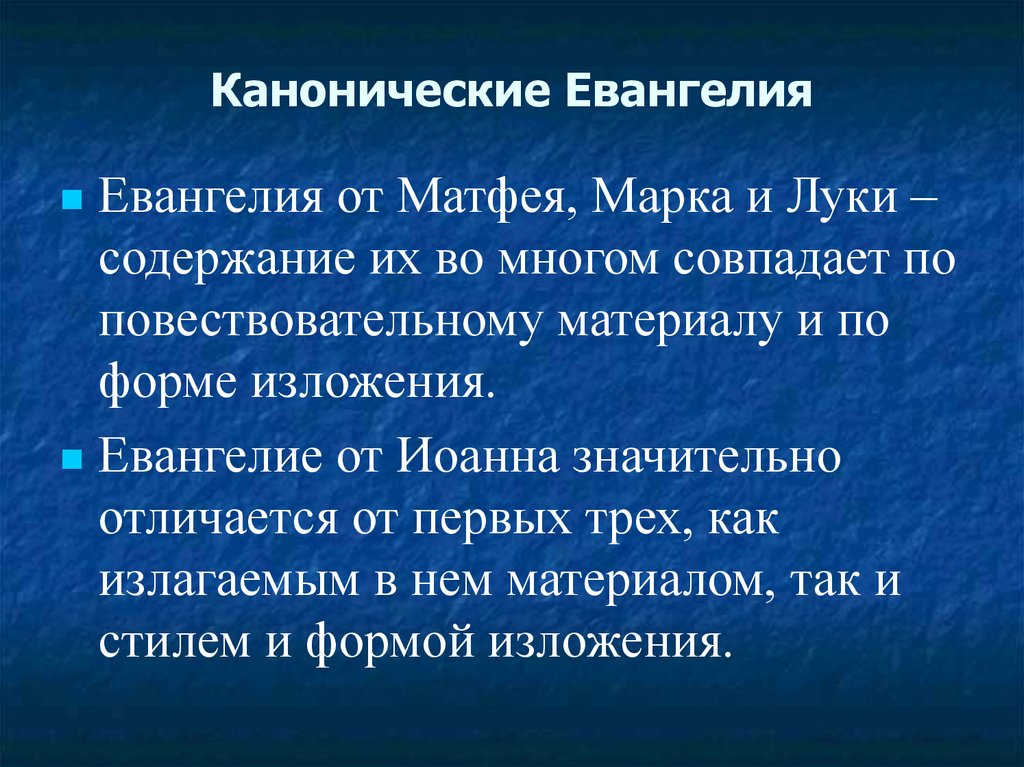 Канонические Евангелия

Евангелия от Матфея, Марка и Луки – содержание их во многом совпадает по повествовательному материалу и по форме изложения.

Евангелие от Иоанна значительно отличается от первых трех, как излагаемым в нем материалом, так и стилем и формой изложения.